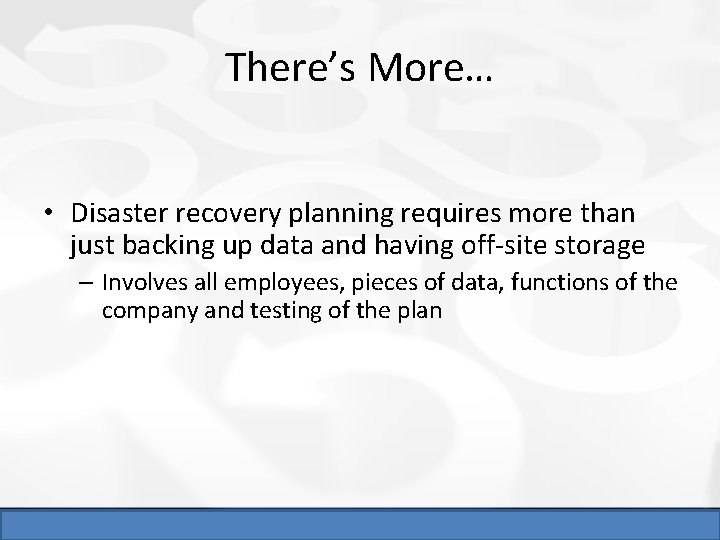 There’s More…

• Disaster recovery planning requires more than just backing up data and having off-site storage

– Involves all employees, pieces of data, functions of the company and testing of the plan